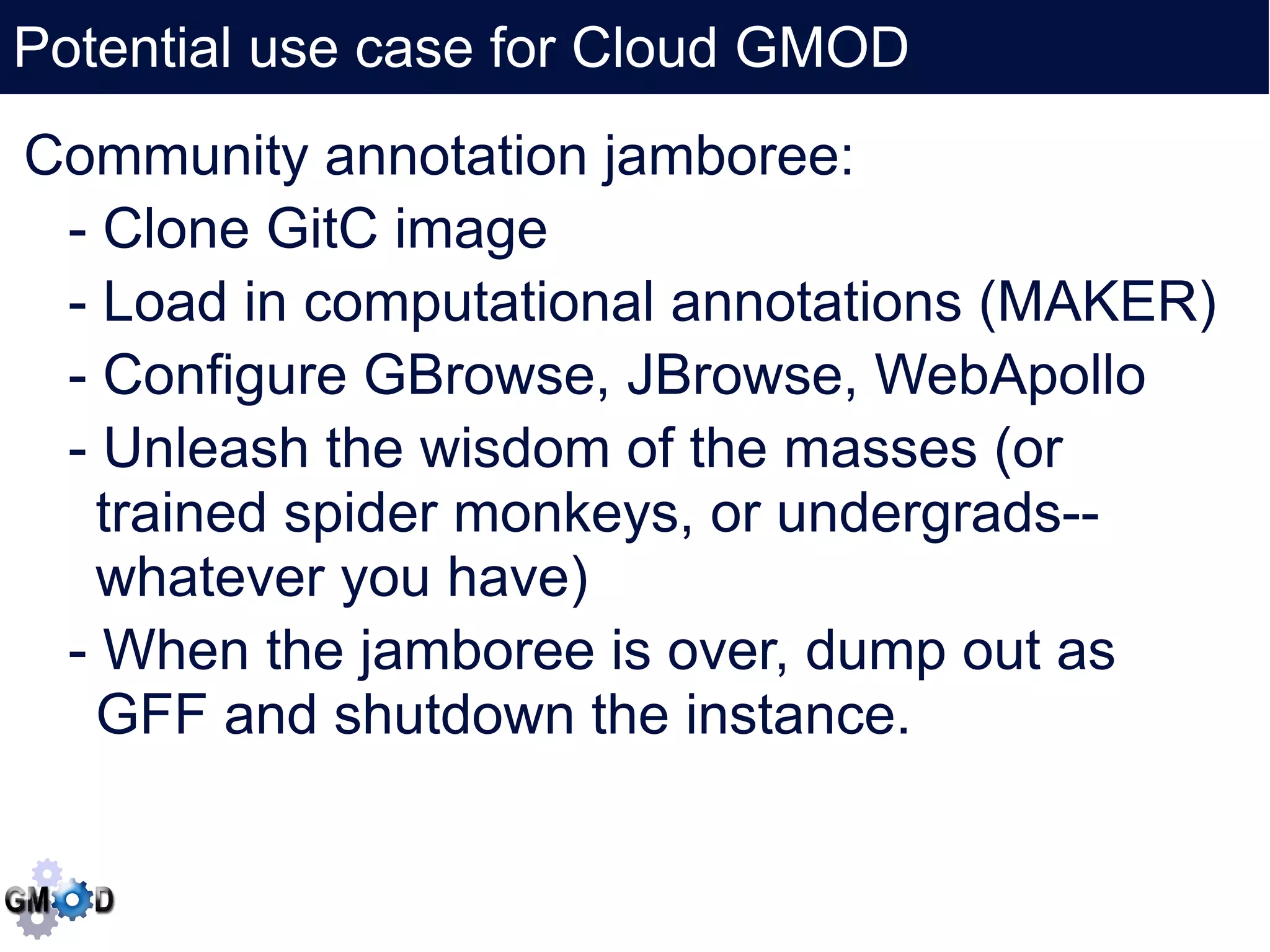 Potential use case for Cloud GMOD

Community annotation jamboree:
- Clone GitC image
- Load in computational annotations (MAKER)
- Configure GBrowse, JBrowse, WebApollo
- Unleash the wisdom of the masses (or trained spider monkeys, or undergrads--whatever you have)
- When the jamboree is over, dump out as GFF and shutdown the instance.

GMOD